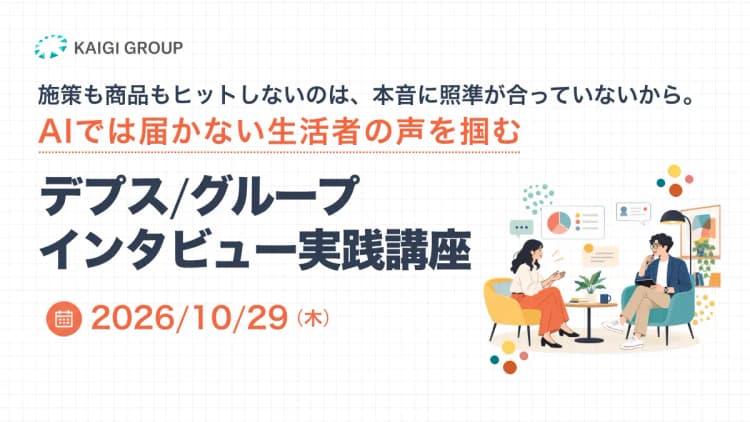 KAIGI GROUP

施策も商品もヒットしないのは、本音に照準が合っていないから。

AIでは届かない生活者の声を掴む

デプス/グループ
インタビュー実践講座

2026/10/29（木）